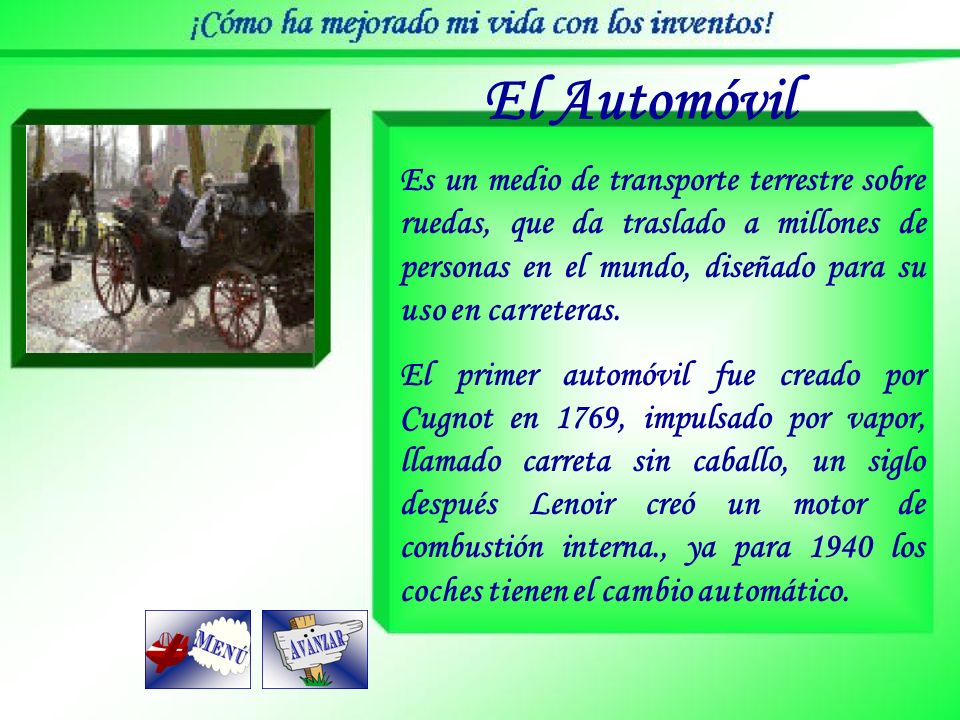 ¡Cómo ha mejorado mi vida con los inventos!

El Automóvil

Es un medio de transporte terrestre sobre ruedas, que da traslado a millones de personas en el mundo, diseñado para su uso en carreteras.

El primer automóvil fue creado por Cugnot en 1769, impulsado por vapor, llamado carreta sin caballo, un siglo después Lenoir creó un motor de combustión interna., ya para 1940 los coches tienen el cambio automático.

MENÚ

AVANZAR